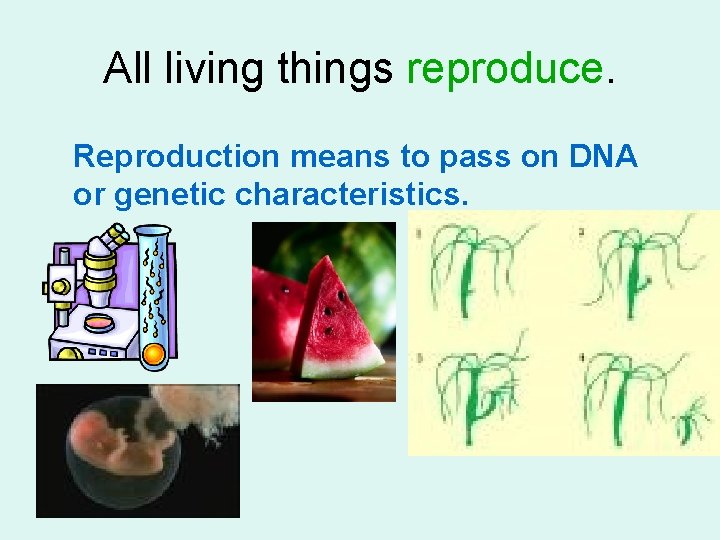 All living things reproduce.

Reproduction means to pass on DNA or genetic characteristics.

1 2 3 4